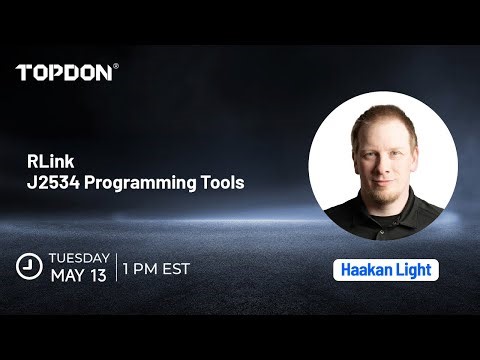 TOPDON®

RLink
J2534 Programming Tools

TUESDAY
MAY 13 | 1 PM EST

Haakan Light